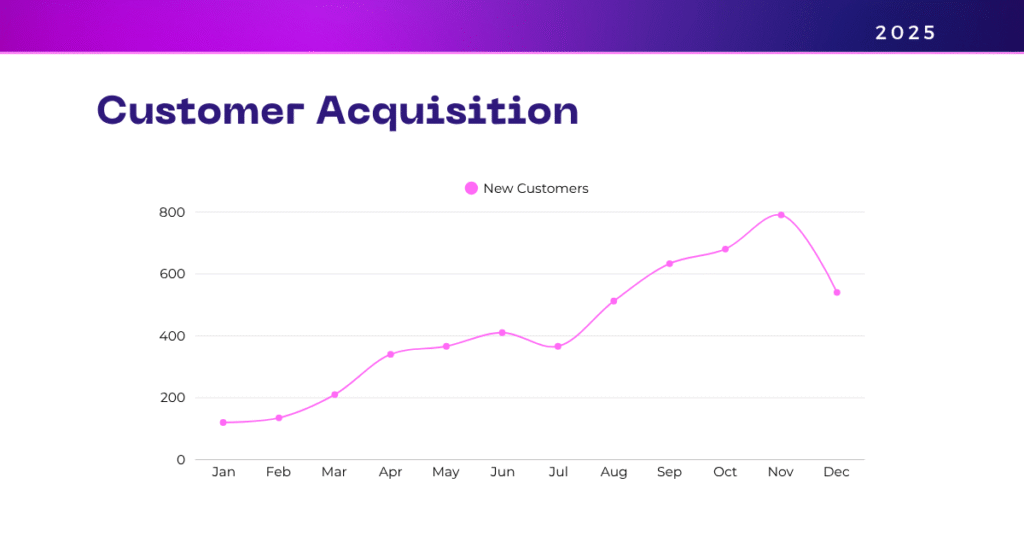 2025

Customer Acquisition

New Customers

800
600
400
200
0

Jan Feb Mar Apr May Jun Jul Aug Sep Oct Nov Dec